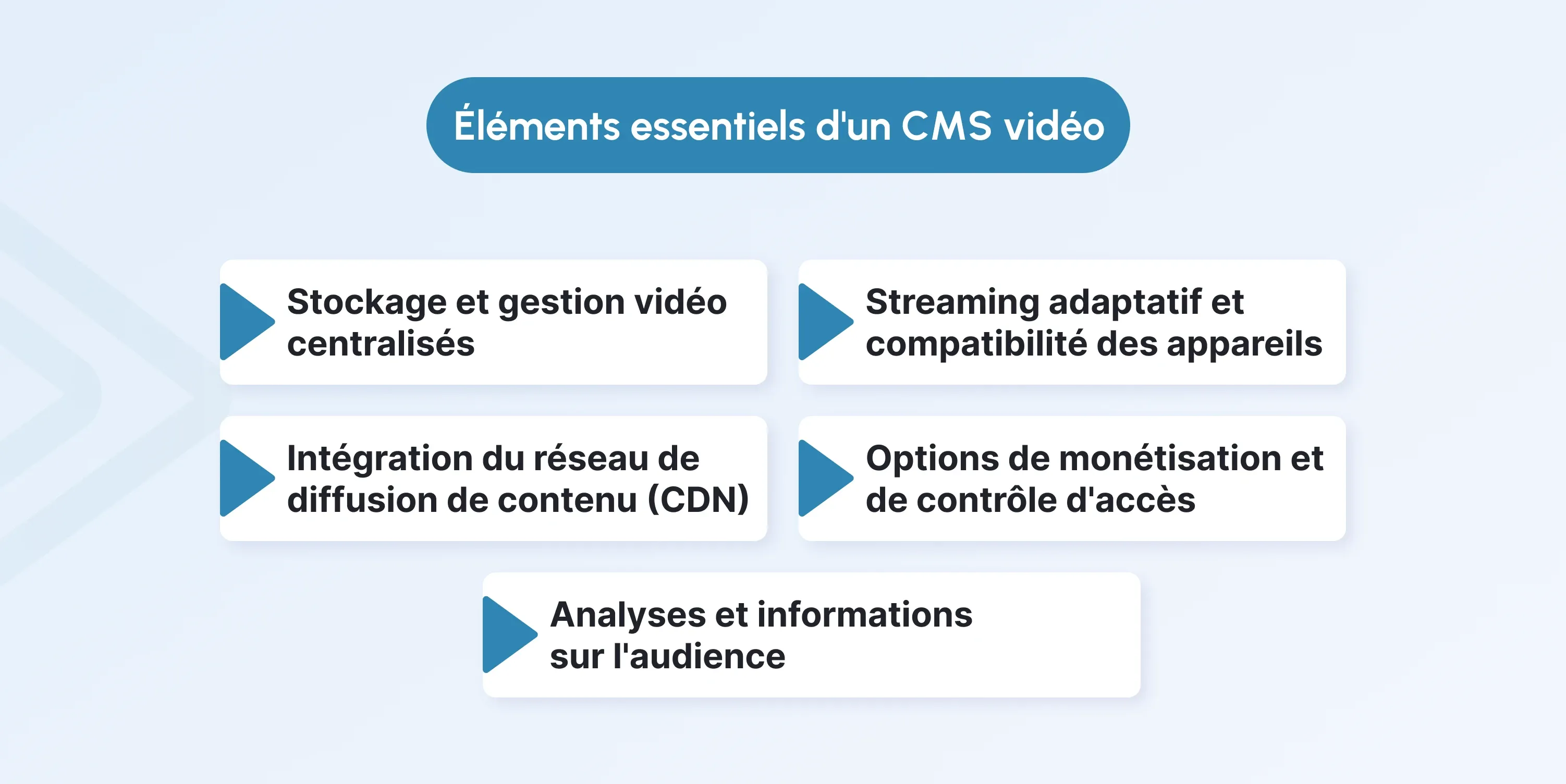 Éléments essentiels d'un CMS vidéo

Stockage et gestion vidéo centralisés

Streaming adaptatif et compatibilité des appareils

Intégration du réseau de diffusion de contenu (CDN)

Options de monétisation et de contrôle d'accès

Analyses et informations sur l'audience